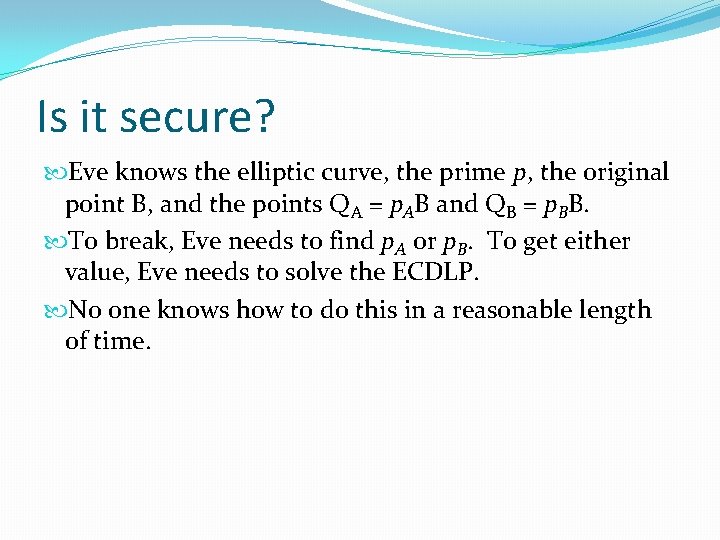 Is it secure?

Eve knows the elliptic curve, the prime $p$, the original point B, and the points $Q_A = p_A B$ and $Q_B = p_B B$.

To break, Eve needs to find $p_A$ or $p_B$. To get either value, Eve needs to solve the ECDLP.

No one knows how to do this in a reasonable length of time.